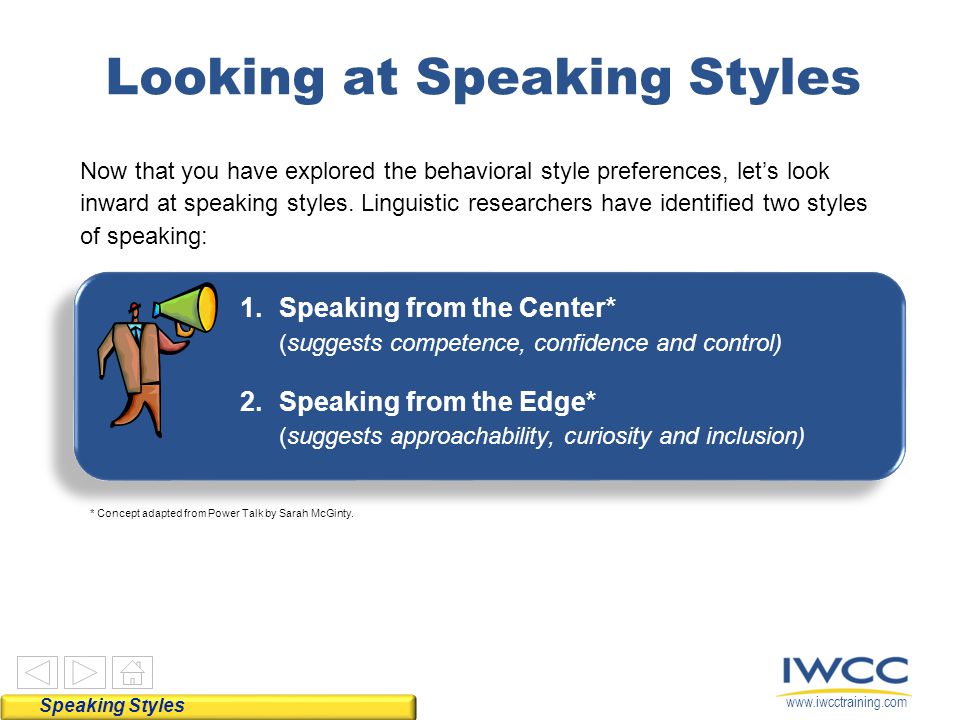 Looking at Speaking Styles

Now that you have explored the behavioral style preferences, let's look inward at speaking styles. Linguistic researchers have identified two styles of speaking:

1. Speaking from the Center*
(suggests competence, confidence and control)

2. Speaking from the Edge*
(suggests approachability, curiosity and inclusion)

* Concept adapted from Power Talk by Sarah McGinty.

Speaking Styles

IWCC
www.iwcctraining.com